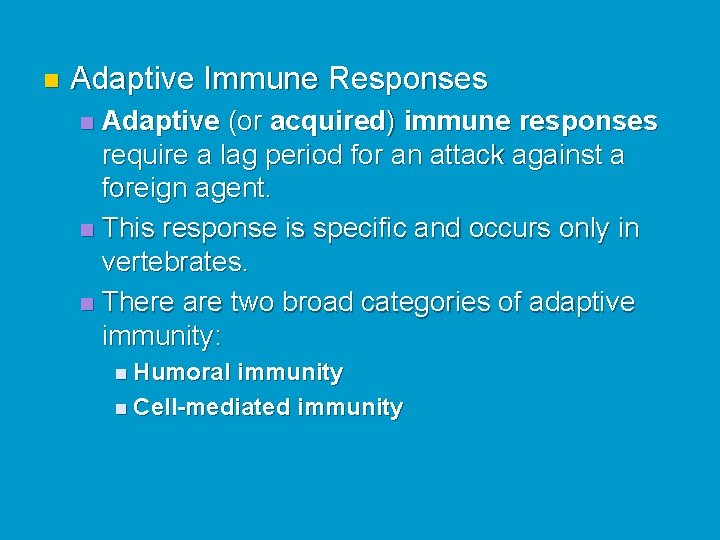 Adaptive Immune Responses

Adaptive (or acquired) immune responses require a lag period for an attack against a foreign agent.

This response is specific and occurs only in vertebrates.

There are two broad categories of adaptive immunity:

Humoral immunity

Cell-mediated immunity